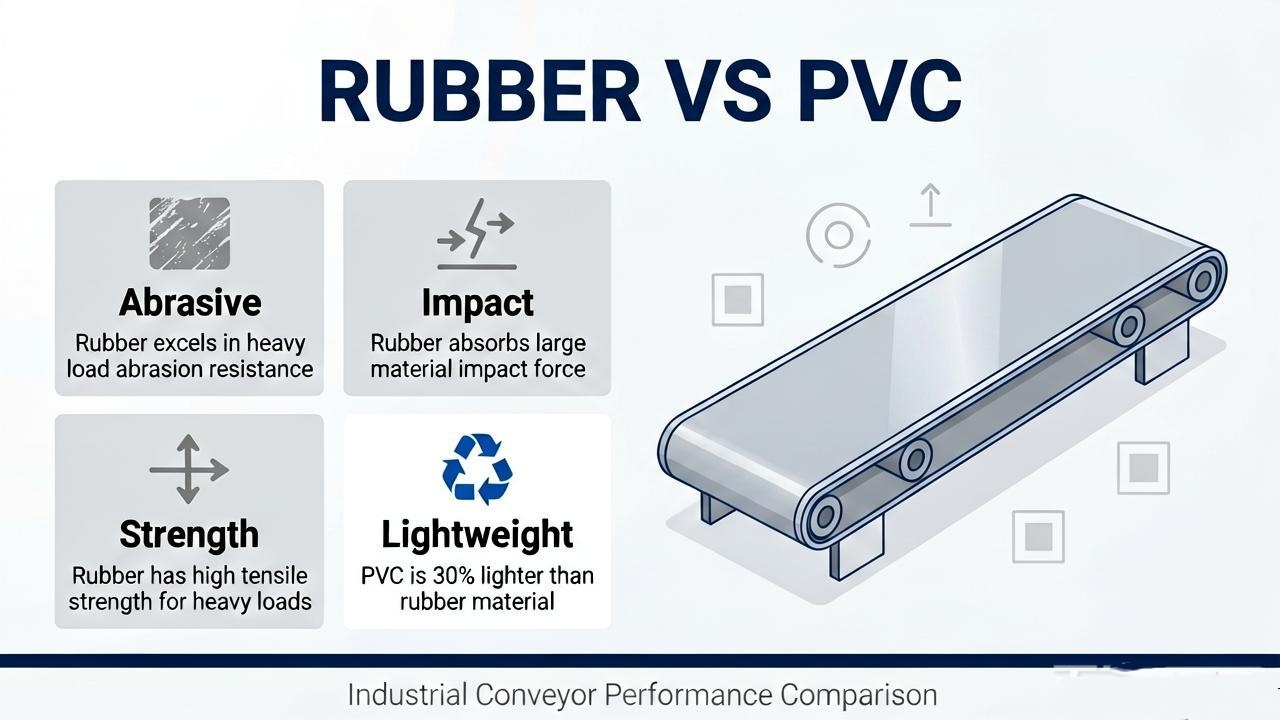 RUBBER VS PVC

Abrasive
Rubber excels in heavy load abrasion resistance

Impact
Rubber absorbs large material impact force

Strength
Rubber has high tensile strength for heavy loads

Lightweight
PVC is 30% lighter than rubber material

Industrial Conveyor Performance Comparison